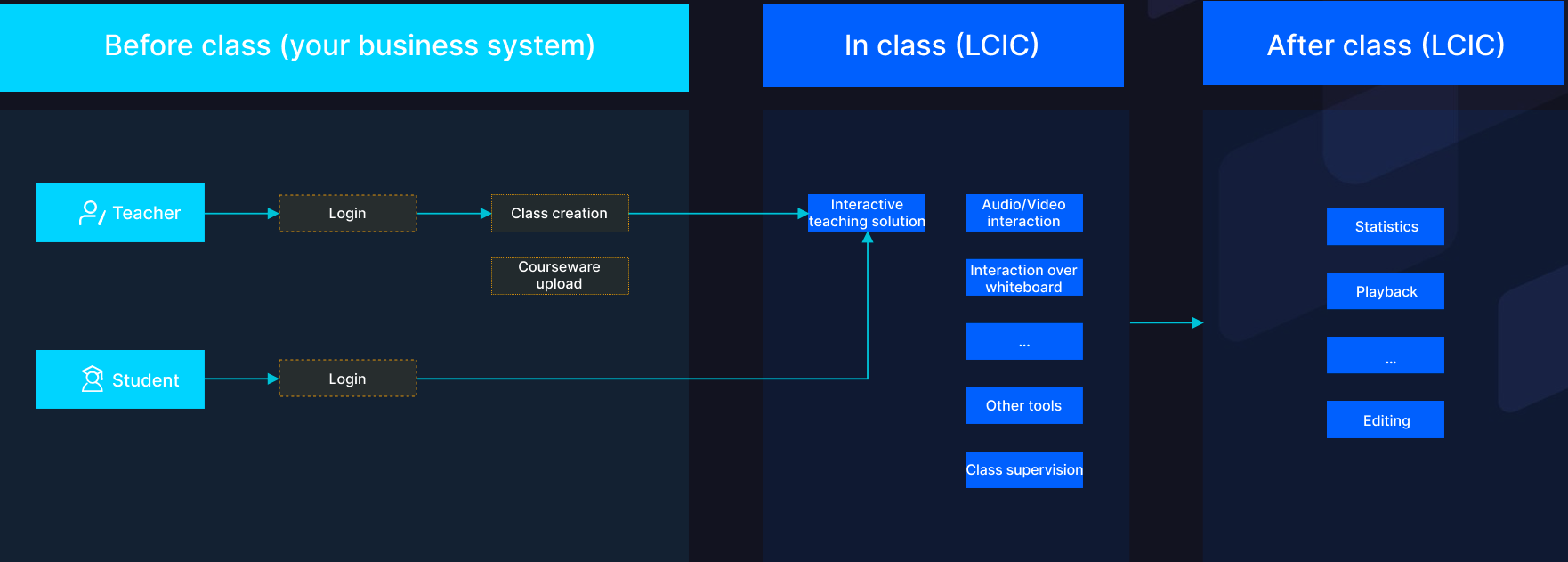 Before class (your business system)

Teacher

Login

Class creation

Courseware upload

Student

Login

In class (LCIC)

Interactive teaching solution

Audio/Video interaction

Interaction over whiteboard

...

Other tools

Class supervision

After class (LCIC)

Statistics

Playback

...

Editing